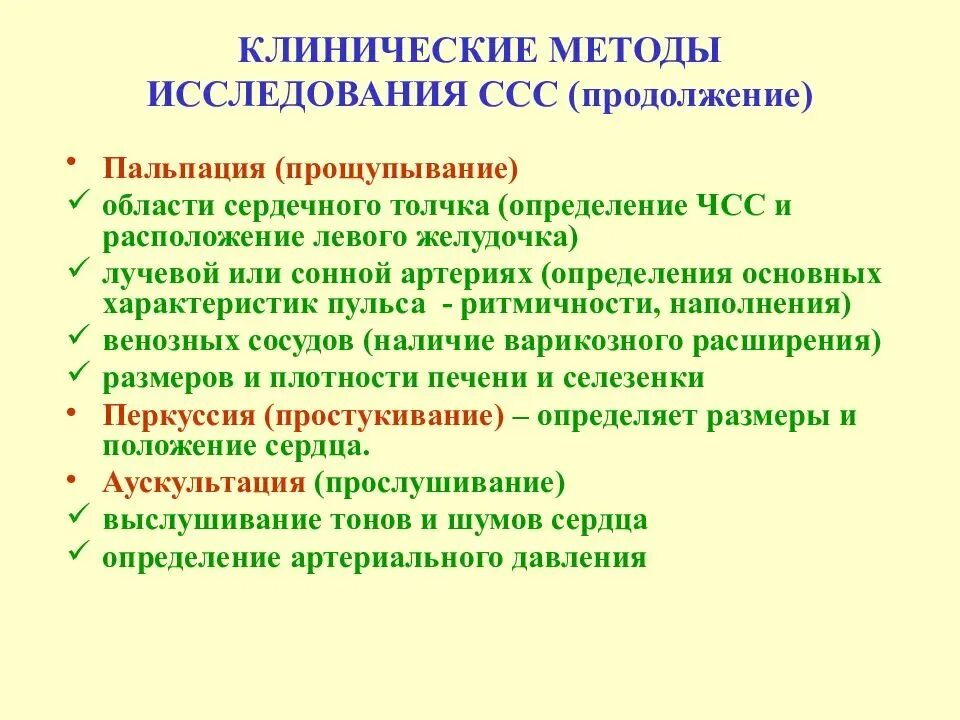 КЛИНИЧЕСКИЕ МЕТОДЫ ИССЛЕДОВАНИЯ ССС (продолжение)

• Пальпация (прощупывание)
✓ области сердечного толчка (определение ЧСС и расположение левого желудочка)
✓ лучевой или сонной артериях (определения основных характеристик пульса - ритмичности, наполнения)
✓ венозных сосудов (наличие варикозного расширения)
✓ размеров и плотности печени и селезенки
• Перкуссия (простукивание) – определяет размеры и положение сердца.
• Аускультация (прослушивание)
✓ выслушивание тонов и шумов сердца
✓ определение артериального давления